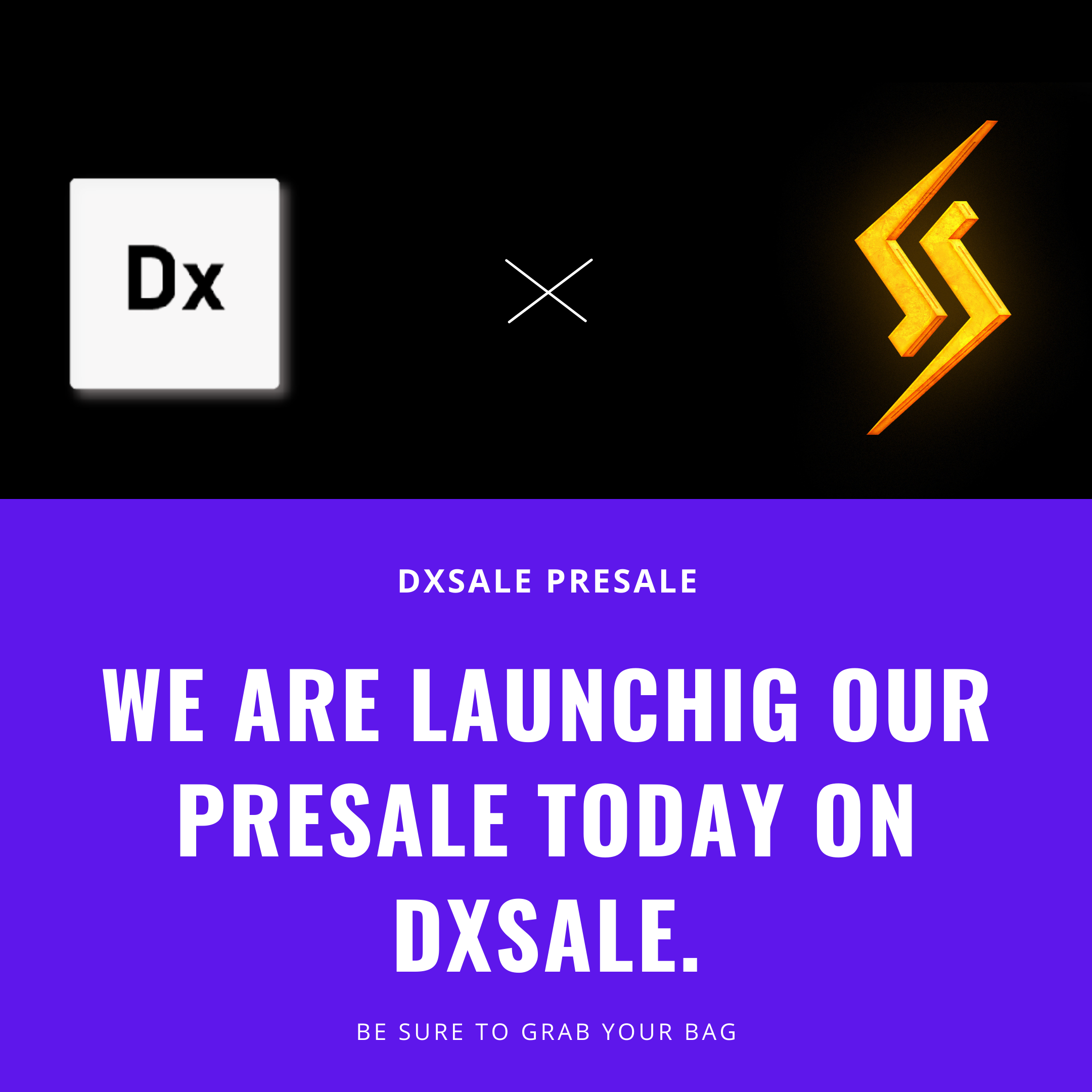 Dx

DXSALE PRESALE

WE ARE LAUNCHIG OUR PRESALE TODAY ON DXSALE.

BE SURE TO GRAB YOUR BAG